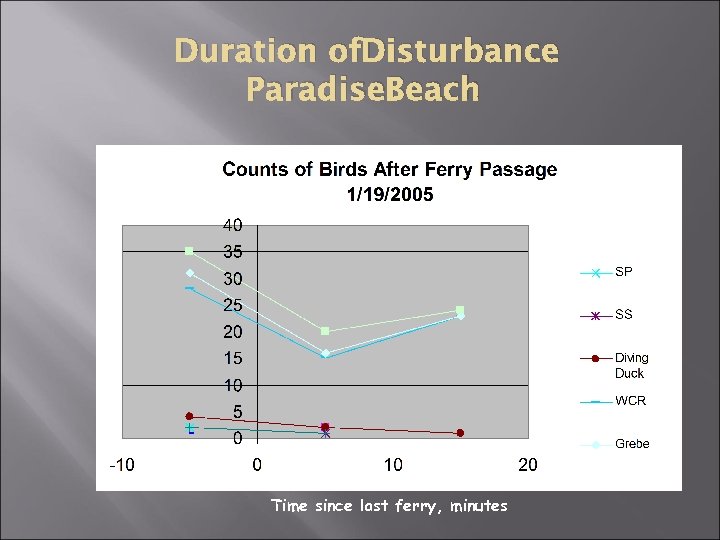 Duration ofDisturbance
ParadiseBeach

Counts of Birds After Ferry Passage
1/19/2005

40
35
30
25
20
15
10
5
0

-10
0
10
20

SP
SS
Diving Duck
WCR
Grebe

Time since last ferry, minutes